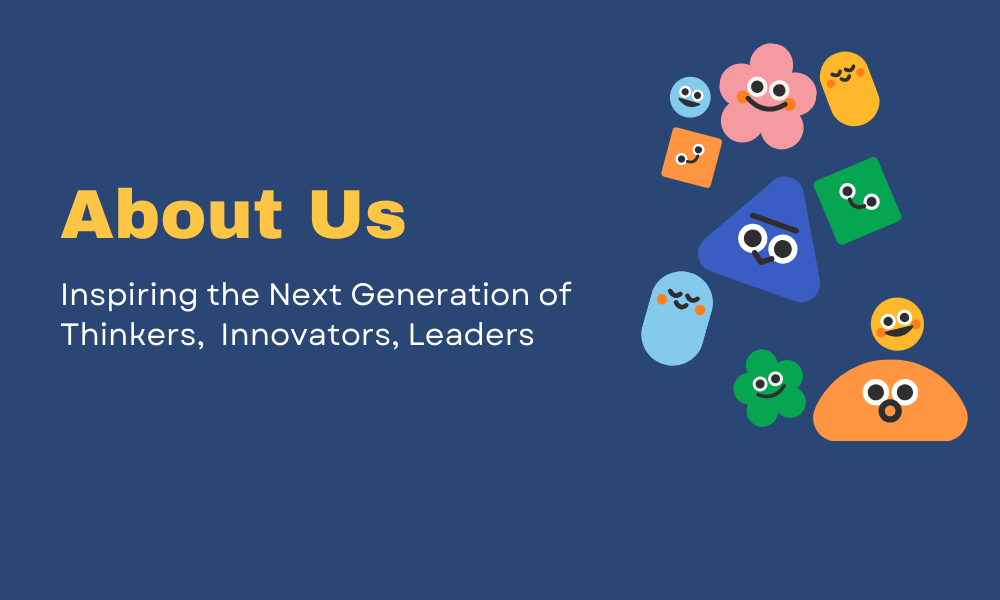 About Us

Inspiring the Next Generation of Thinkers,  Innovators, Leaders